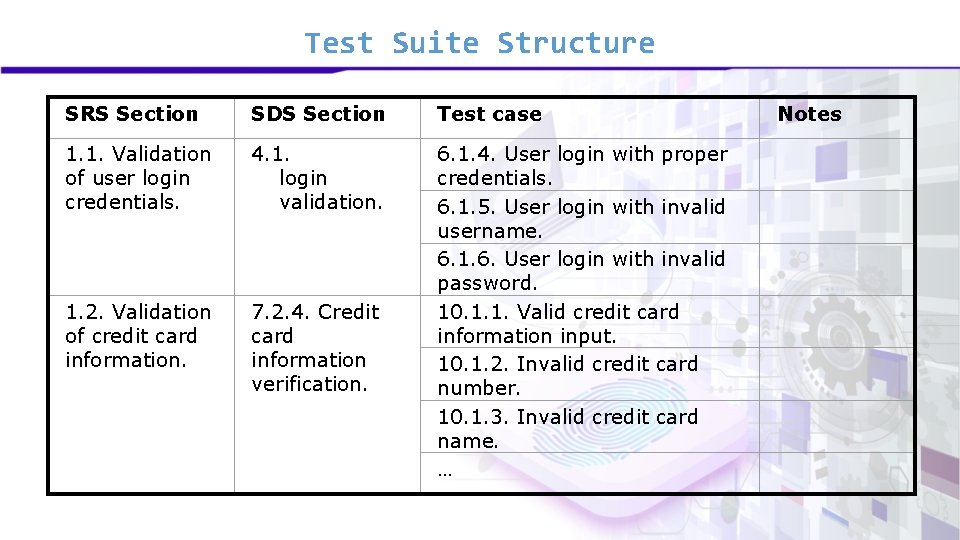 Test Suite Structure

| SRS Section | SDS Section | Test case | Notes |
|---|---|---|---|
| 1.1. Validation of user login credentials. | 4.1. login validation. | 6.1.4. User login with proper credentials. | |
| | | 6.1.5. User login with invalid username. | |
| | | 6.1.6. User login with invalid password. | |
| 1.2. Validation of credit card information. | 7.2.4. Credit card information verification. | 10.1.1. Valid credit card information input. | |
| | | 10.1.2. Invalid credit card number. | |
| | | 10.1.3. Invalid credit card name. | |
| | | … | |